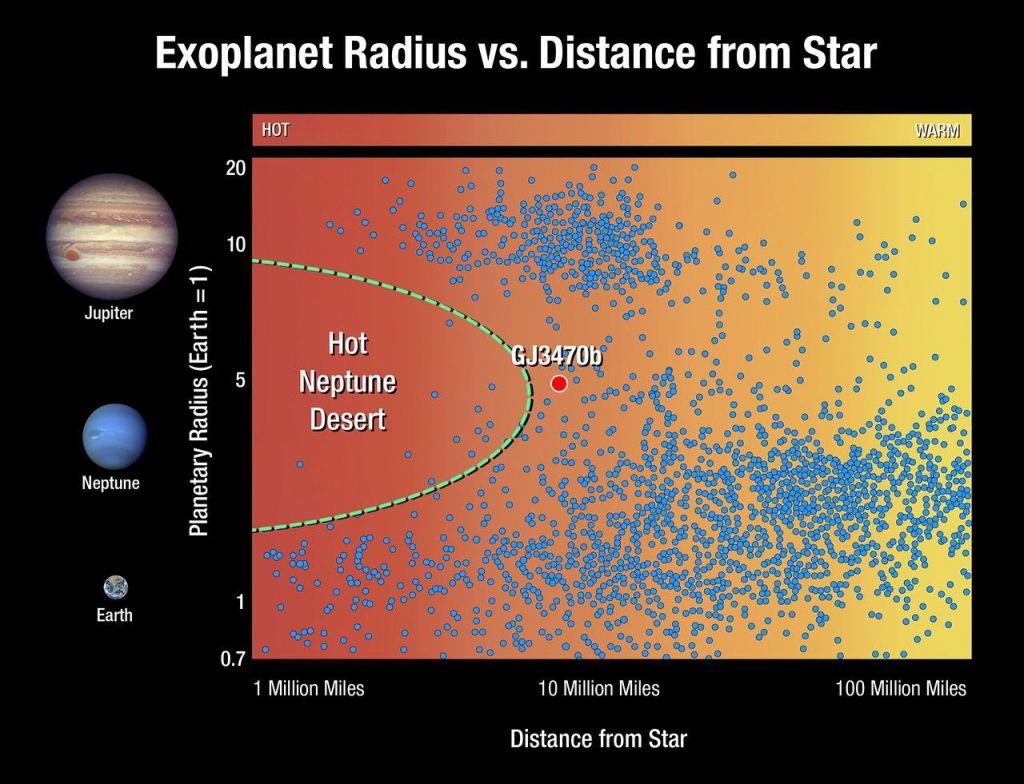 Exoplanet Radius vs. Distance from Star

HOT

WARM

Jupiter

Neptune

Earth

Planetary Radius (Earth = 1)

20

10

5

1

0.7

Hot Neptune Desert

GJ3470b

1 Million Miles

10 Million Miles

100 Million Miles

Distance from Star